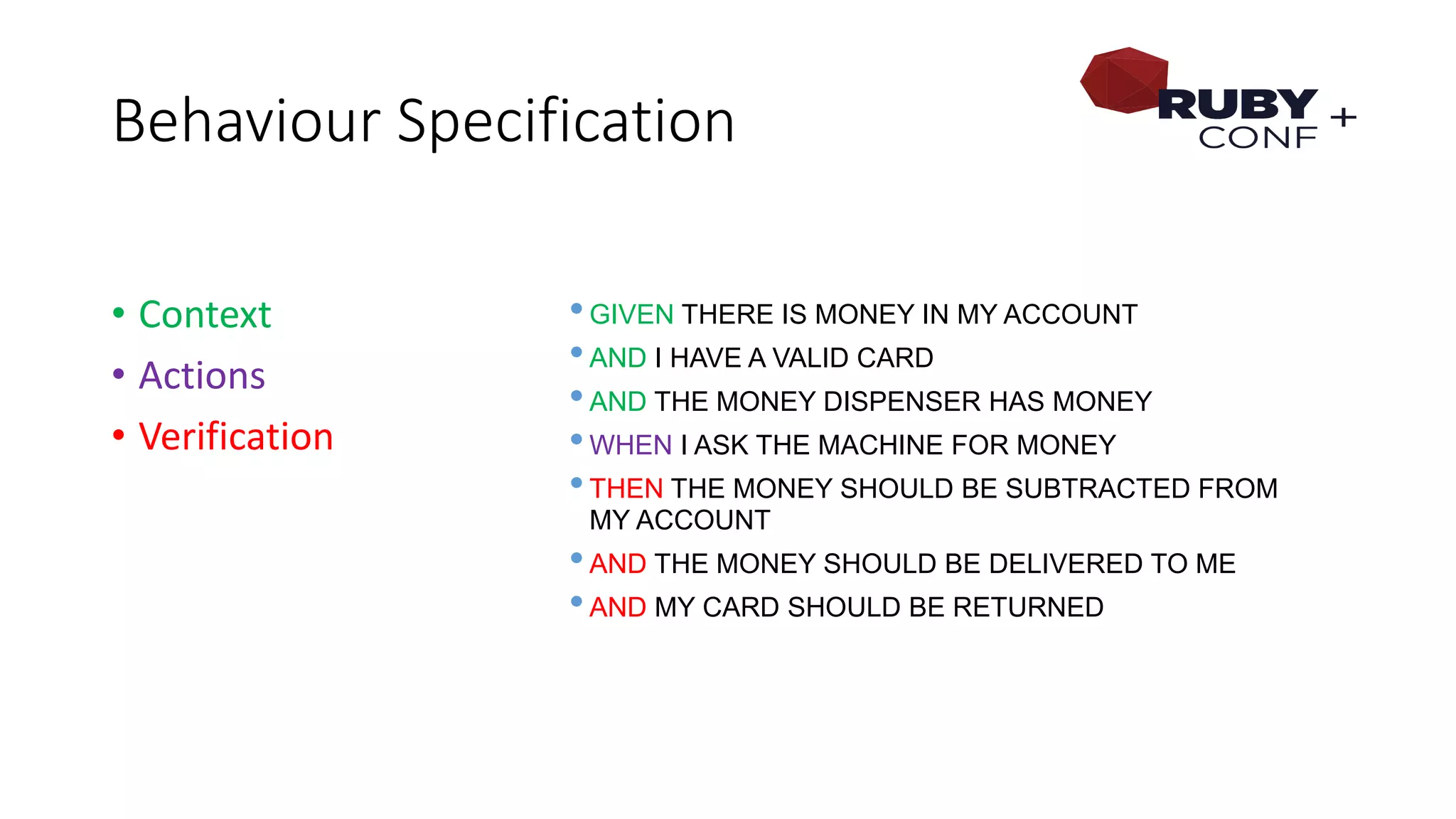 Behaviour Specification

RUBY CONF +

• Context
• Actions
• Verification

• GIVEN THERE IS MONEY IN MY ACCOUNT
• AND I HAVE A VALID CARD
• AND THE MONEY DISPENSER HAS MONEY
• WHEN I ASK THE MACHINE FOR MONEY
• THEN THE MONEY SHOULD BE SUBTRACTED FROM MY ACCOUNT
• AND THE MONEY SHOULD BE DELIVERED TO ME
• AND MY CARD SHOULD BE RETURNED